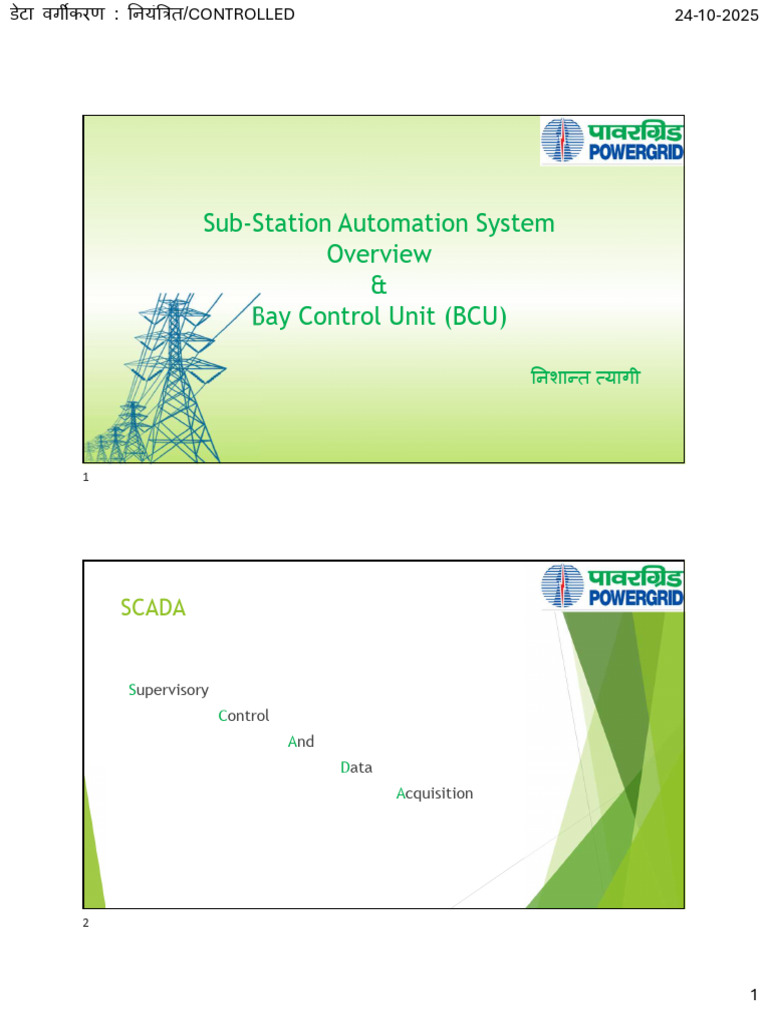 डेटा वर्गीकरण : नियंत्रित/CONTROLLED

24-10-2025

पावरग्रिड
POWERGRID

Sub-Station Automation System
Overview
&
Bay Control Unit (BCU)

निशान्त त्यागी

1

पावरग्रिड
POWERGRID

SCADA

Supervisory
Control
And
Data
Acquisition

2

1